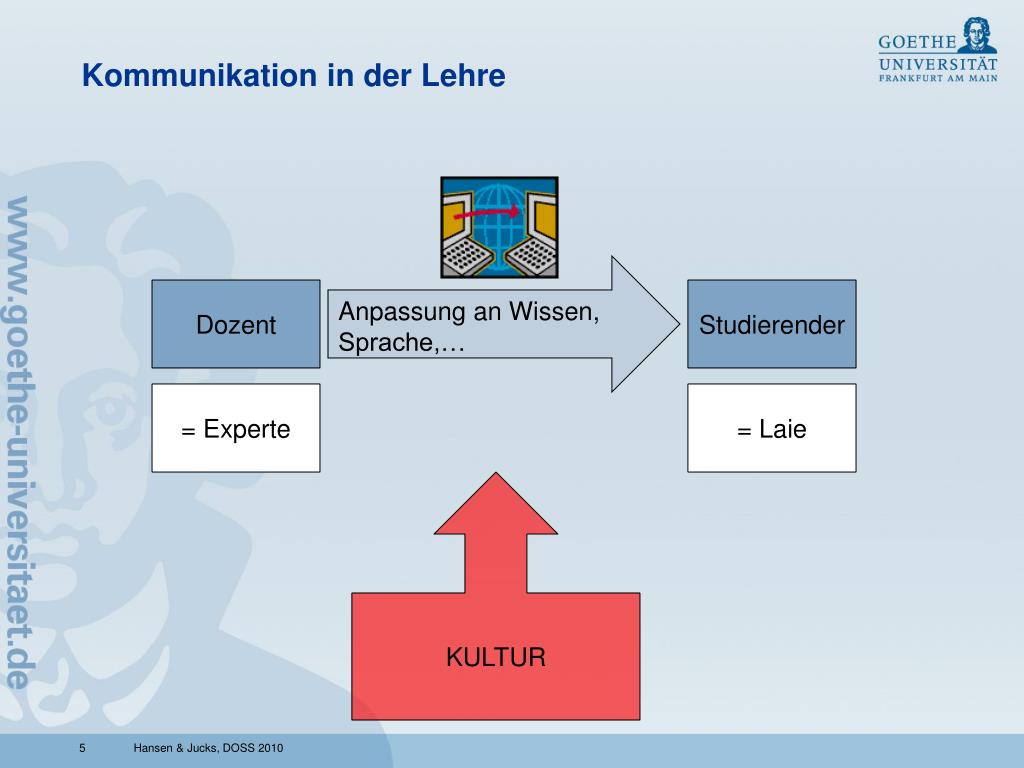 Kommunikation in der Lehre

GOETHE
UNIVERSITÄT
FRANKFURT AM MAIN

www.goethe-universitaet.de

Dozent

Anpassung an Wissen, Sprache,…

Studierender

= Experte

= Laie

KULTUR

5 Hansen & Jucks, DOSS 2010